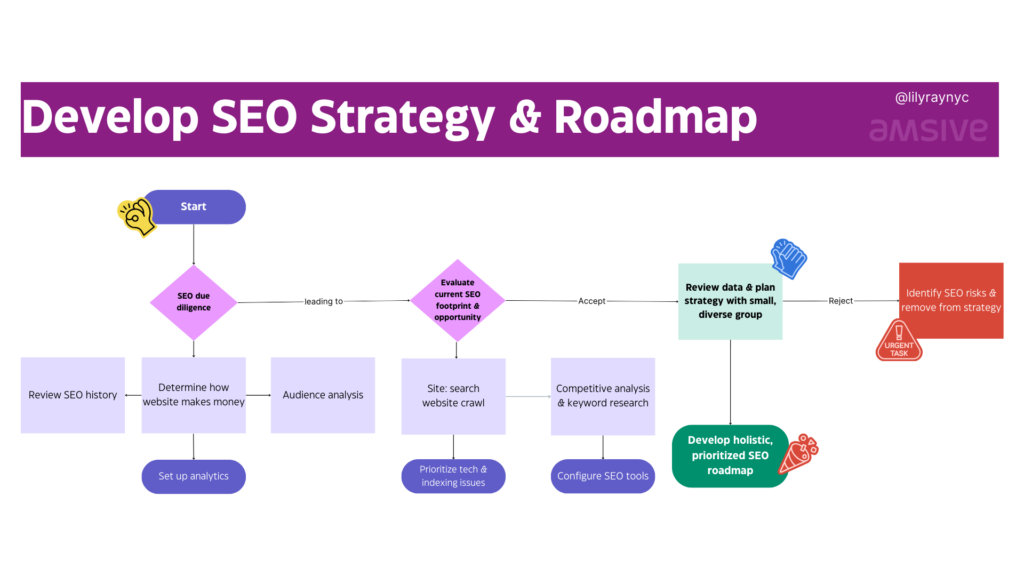 Develop SEO Strategy & Roadmap

@lilyraynyc

amsive

Start

SEO due diligence

leading to

Evaluate current SEO footprint & opportunity

Accept

Review data & plan strategy with small, diverse group

Reject

Identify SEO risks & remove from strategy

URGENT TASK

Review SEO history

Determine how website makes money

Audience analysis

Site: search website crawl

Competitive analysis & keyword research

Set up analytics

Prioritize tech & indexing issues

Configure SEO tools

Develop holistic, prioritized SEO roadmap